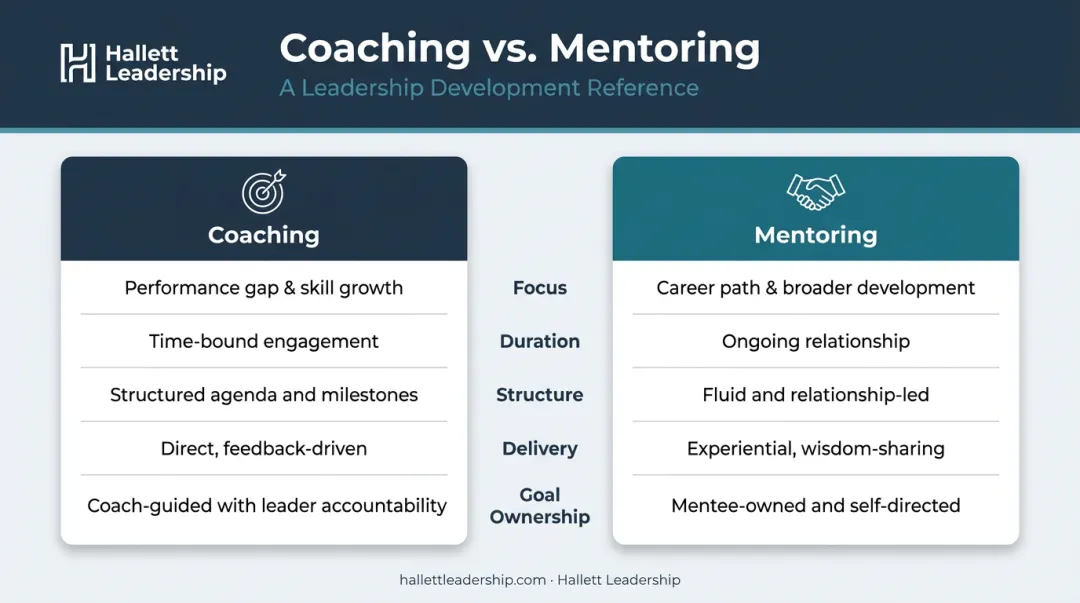 Hallett Leadership

Coaching vs. Mentoring

A Leadership Development Reference

| Coaching | | Mentoring |
|---|---|---|
| Performance gap & skill growth | Focus | Career path & broader development |
| Time-bound engagement | Duration | Ongoing relationship |
| Structured agenda and milestones | Structure | Fluid and relationship-led |
| Direct, feedback-driven | Delivery | Experiential, wisdom-sharing |
| Coach-guided with leader accountability | Goal Ownership | Mentee-owned and self-directed |

hallettleadership.com · Hallett Leadership